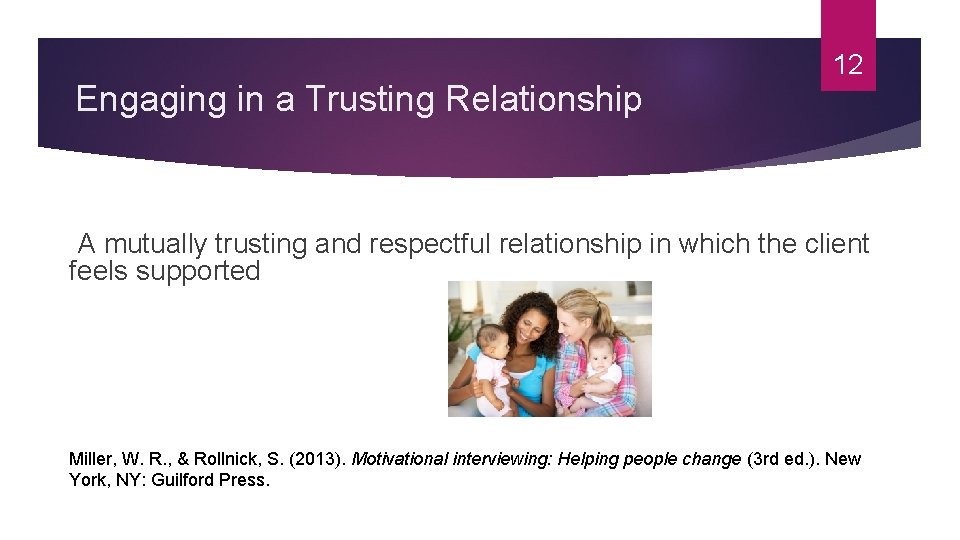 12

Engaging in a Trusting Relationship

A mutually trusting and respectful relationship in which the client feels supported

Miller, W. R., & Rollnick, S. (2013). Motivational interviewing: Helping people change (3rd ed.). New York, NY: Guilford Press.